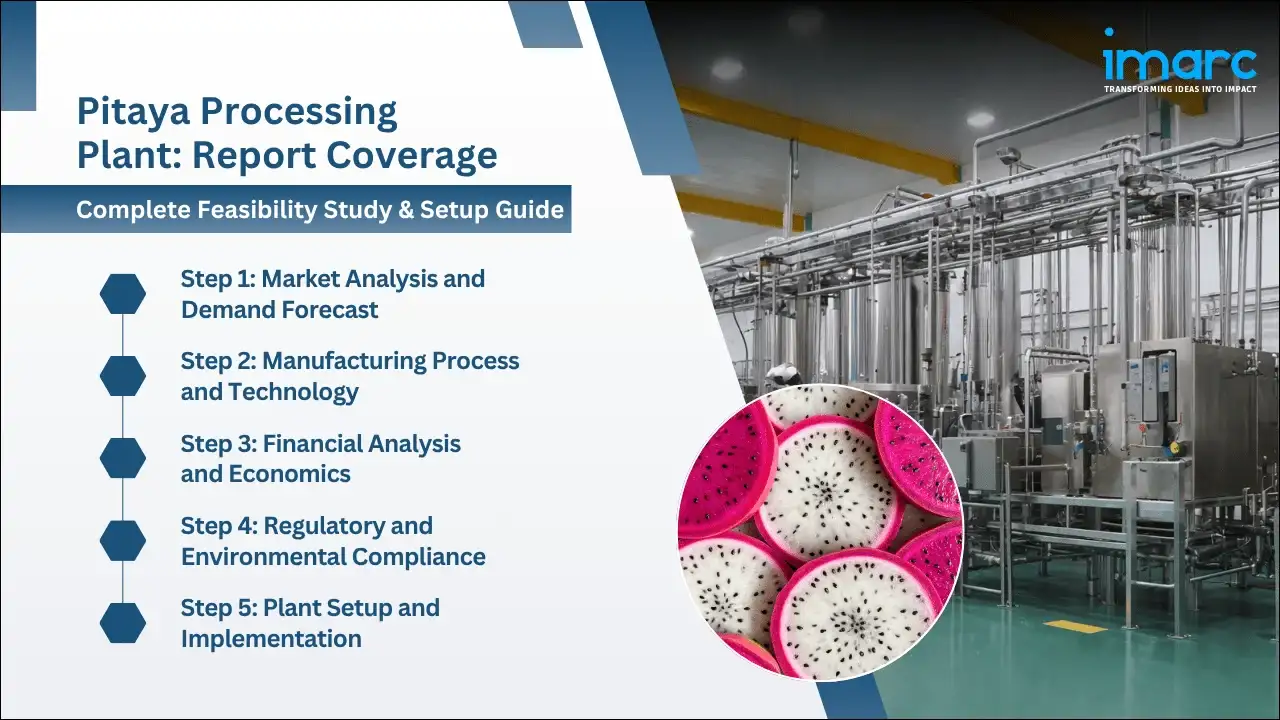 imarc
TRANSFORMING IDEAS INTO IMPACT

Pitaya Processing Plant: Report Coverage

Complete Feasibility Study & Setup Guide

Step 1: Market Analysis and Demand Forecast

Step 2: Manufacturing Process and Technology

Step 3: Financial Analysis and Economics

Step 4: Regulatory and Environmental Compliance

Step 5: Plant Setup and Implementation